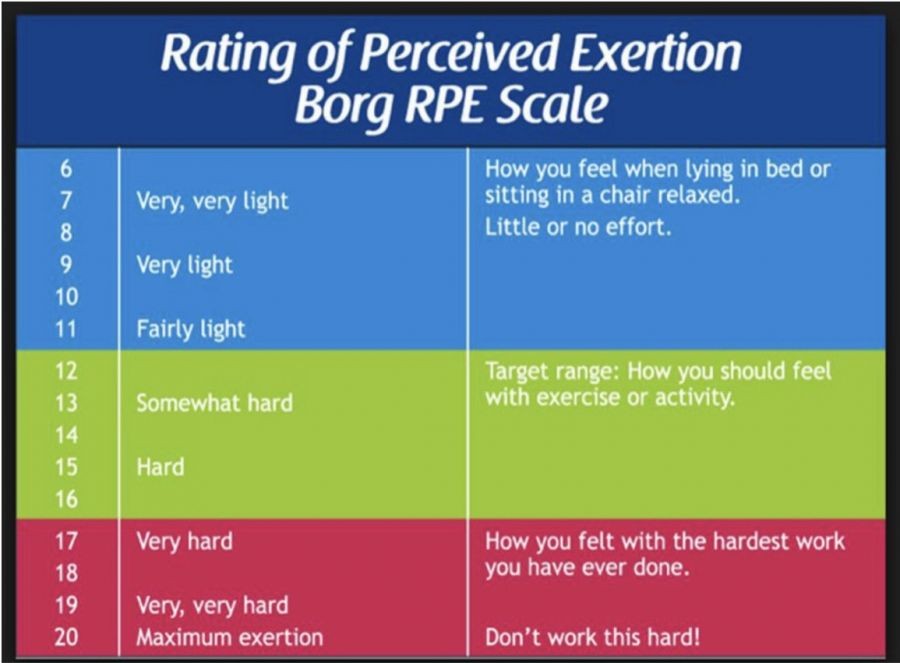 Rating of Perceived Exertion
Borg RPE Scale

| | | |
|---|---|---|
| 6 | | How you feel when lying in bed or sitting in a chair relaxed. |
| 7 | Very, very light | |
| 8 | | Little or no effort. |
| 9 | Very light | |
| 10 | | |
| 11 | Fairly light | |
| 12 | | Target range: How you should feel with exercise or activity. |
| 13 | Somewhat hard | |
| 14 | | |
| 15 | Hard | |
| 16 | | |
| 17 | Very hard | How you felt with the hardest work you have ever done. |
| 18 | | |
| 19 | Very, very hard | |
| 20 | Maximum exertion | Don't work this hard! |